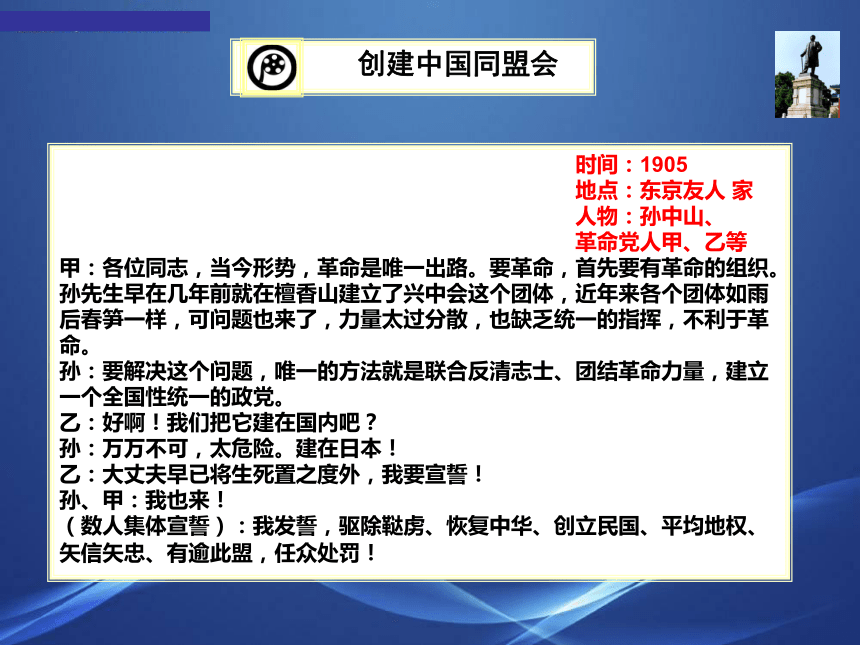 创建中国同盟会

时间：1905
地点：东京友人 家
人物：孙中山、
革命党人甲、乙等

甲：各位同志，当今形势，革命是唯一出路。要革命，首先要有革命的组织。孙先生早在几年前就在檀香山建立了兴中会这个团体，近年来各个团体如雨后春笋一样，可问题也来了，力量太过分散，也缺乏统一的指挥，不利于革命。
孙：要解决这个问题，唯一的方法就是联合反清志士、团结革命力量，建立一个全国性统一的政党。
乙：好啊！我们把它建在国内吧？
孙：万万不可，太危险。建在日本！
乙：大丈夫早已将生死置之度外，我要宣誓！
孙、甲：我也来！
（数人集体宣誓）：我发誓，驱除鞑虏、恢复中华、创立民国、平均地权、矢信矢忠、有逾此盟，任众处罚！